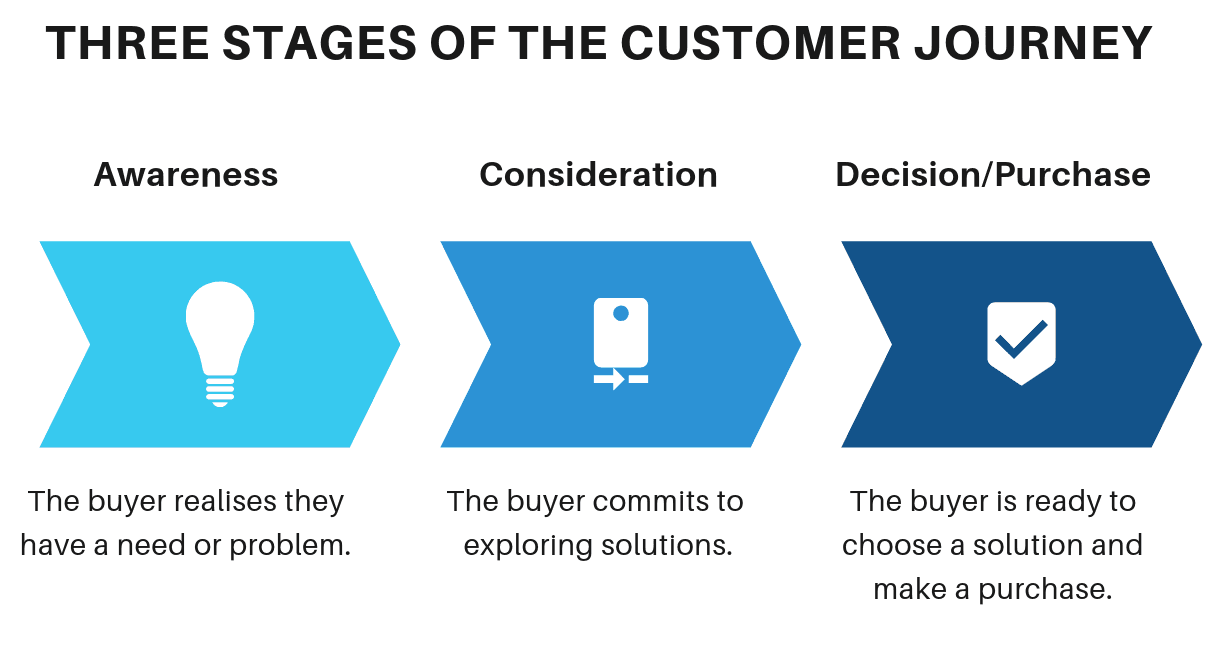 THREE STAGES OF THE CUSTOMER JOURNEY

Awareness

The buyer realises they have a need or problem.

Consideration

The buyer commits to exploring solutions.

Decision/Purchase

The buyer is ready to choose a solution and make a purchase.